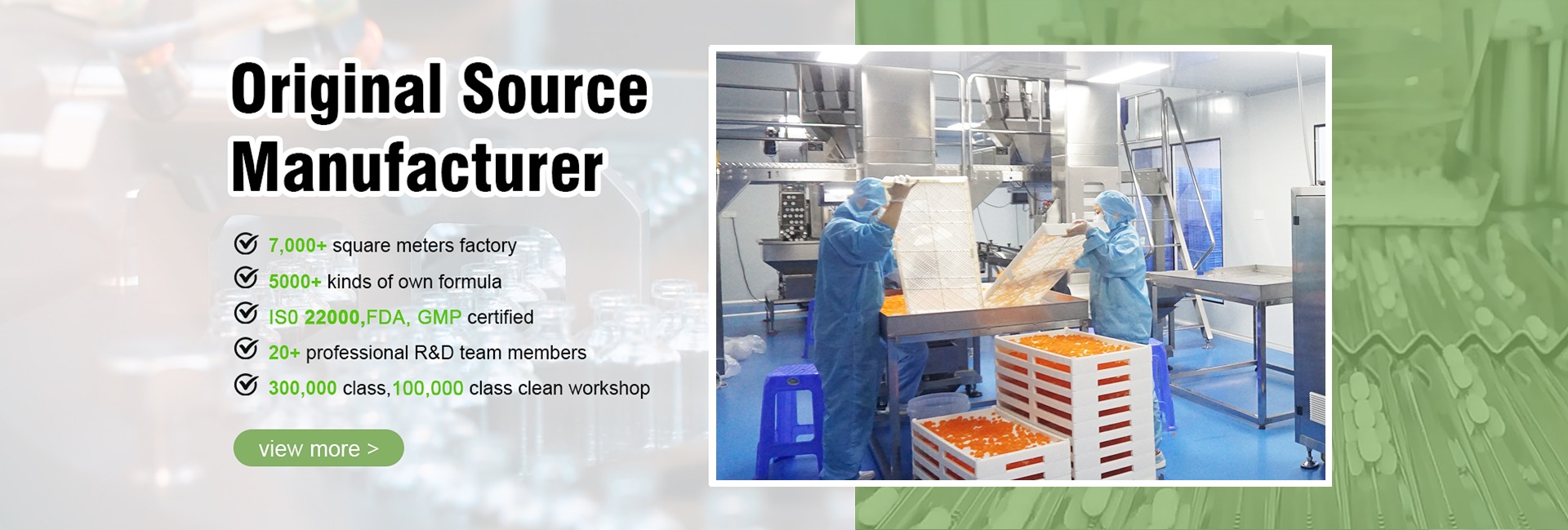 Original Source Manufacturer

7,000+ square meters factory
5000+ kinds of own formula
IS0 22000,FDA, GMP certified
20+ professional R&D team members
300,000 class,100,000 class clean workshop

view more >